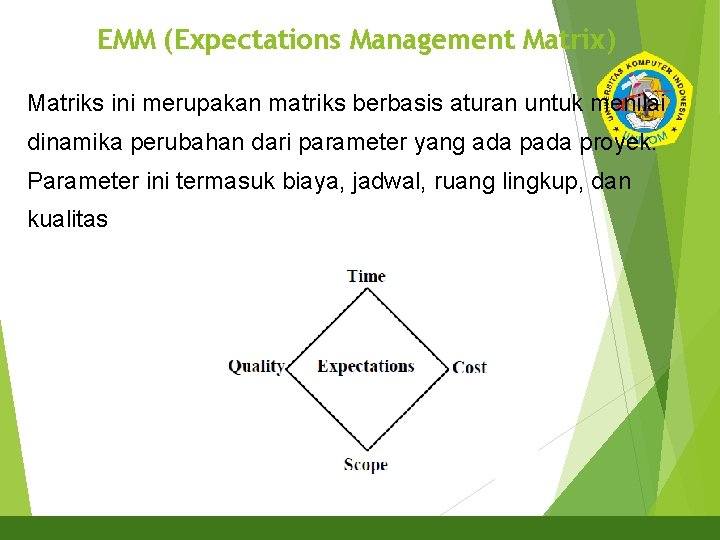 EMM (Expectations Management Matrix)

UNIVERSITAS KOMPUTER INDONESIA
UNIKOM

Matriks ini merupakan matriks berbasis aturan untuk menilai dinamika perubahan dari parameter yang ada pada proyek. Parameter ini termasuk biaya, jadwal, ruang lingkup, dan kualitas

Time
Quality
Expectations
Cost
Scope